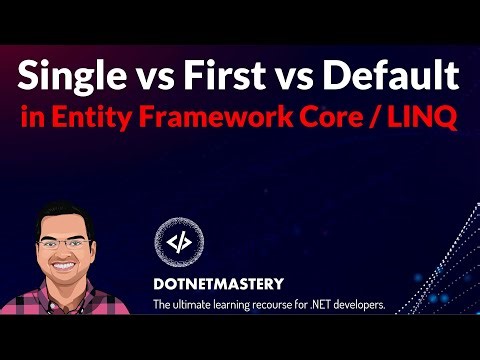 Single vs First vs Default
in Entity Framework Core / LINQ

</>

DOTNETMASTERY
The ultimate learning recourse for .NET developers.